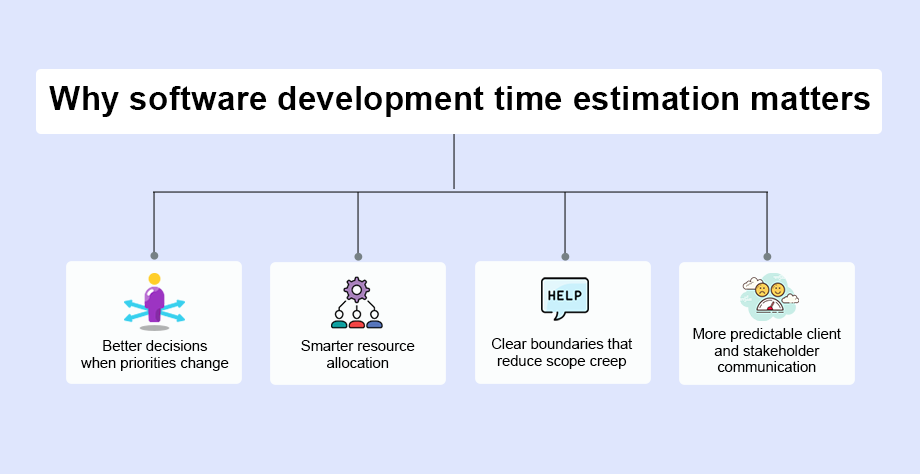 Why software development time estimation matters

Better decisions when priorities change

Smarter resource allocation

HELP

Clear boundaries that reduce scope creep

More predictable client and stakeholder communication